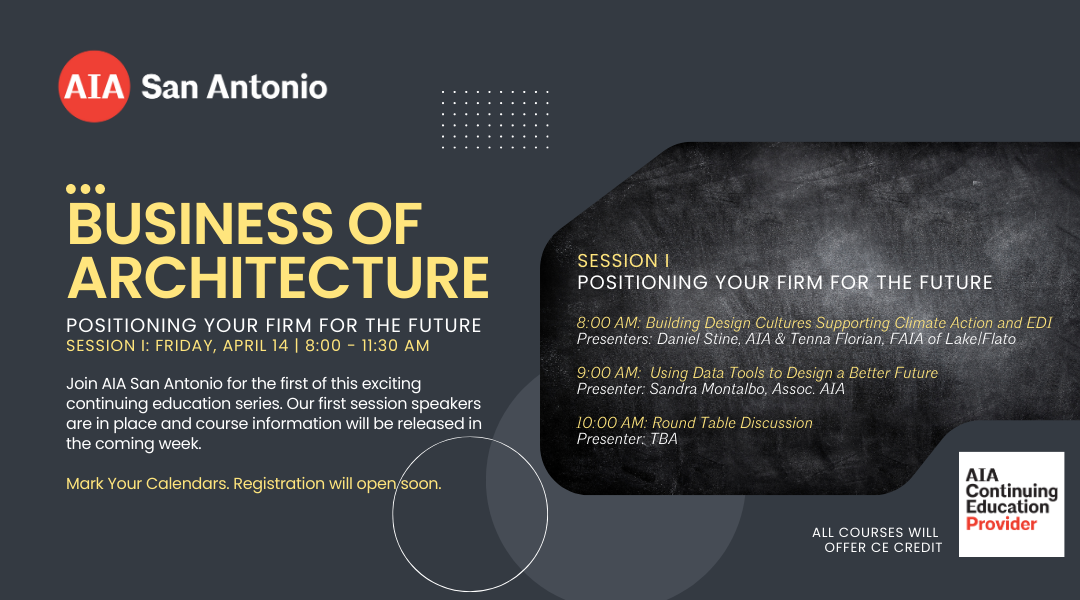 AIA San Antonio

BUSINESS OF ARCHITECTURE

POSITIONING YOUR FIRM FOR THE FUTURE
SESSION I: FRIDAY, APRIL 14 | 8:00 - 11:30 AM

Join AIA San Antonio for the first of this exciting continuing education series. Our first session speakers are in place and course information will be released in the coming week.

Mark Your Calendars. Registration will open soon.

SESSION I
POSITIONING YOUR FIRM FOR THE FUTURE

8:00 AM: Building Design Cultures Supporting Climate Action and EDI
Presenters: Daniel Stine, AIA & Tenna Florian, FAIA of Lake|Flato

9:00 AM: Using Data Tools to Design a Better Future
Presenter: Sandra Montalbo, Assoc. AIA

10:00 AM: Round Table Discussion
Presenter: TBA

ALL COURSES WILL OFFER CE CREDIT

AIA Continuing Education Provider